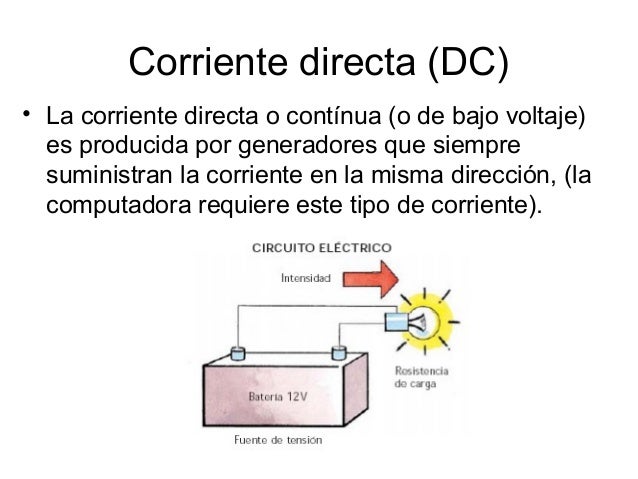 Corriente directa (DC)

• La corriente directa o contínua (o de bajo voltaje) es producida por generadores que siempre suministran la corriente en la misma dirección, (la computadora requiere este tipo de corriente).

CIRCUITO ELÉCTRICO

Intensidad

Resistencia de carga

Batería 12V

Fuente de tensión